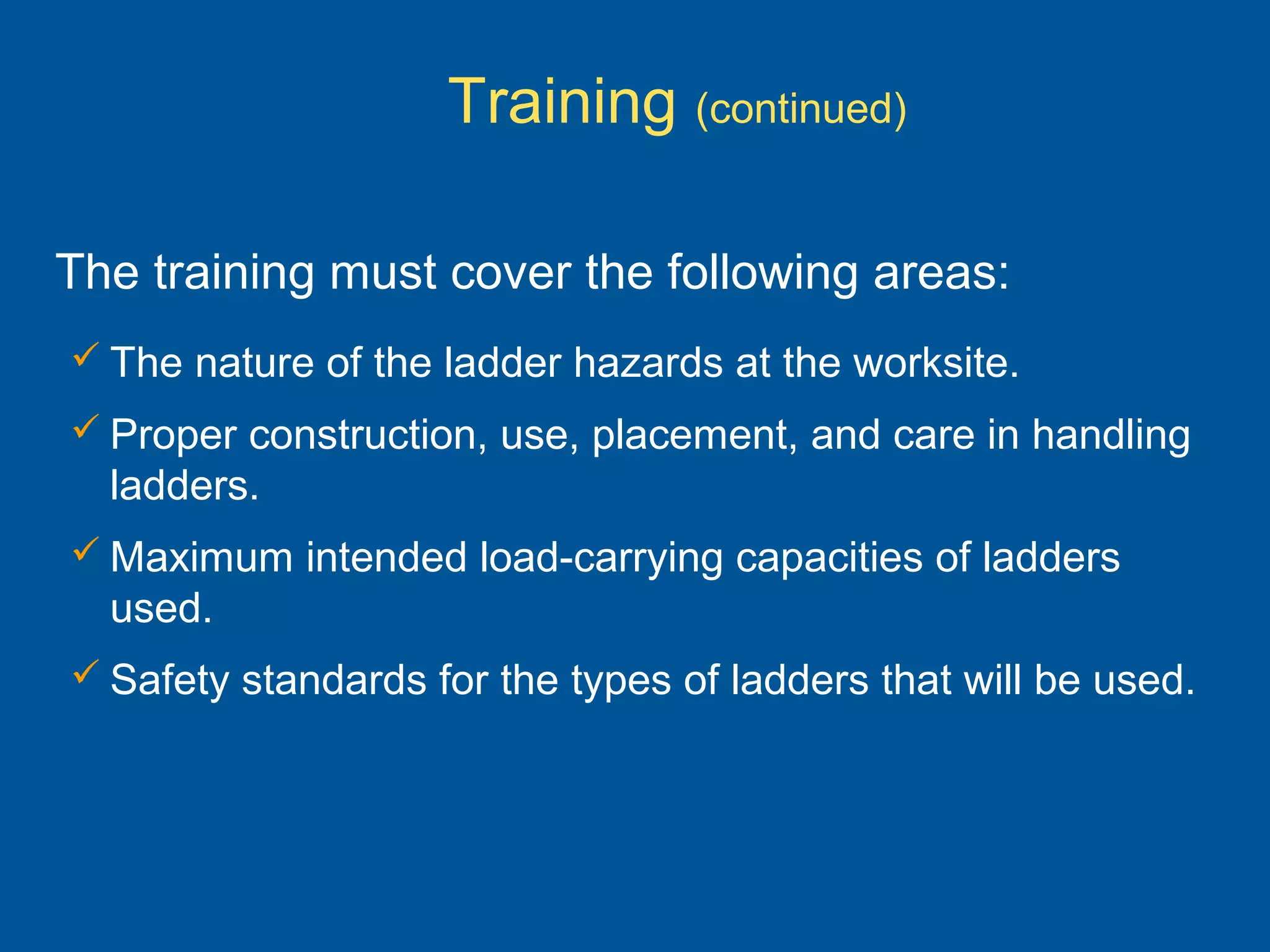 Training (continued)

The training must cover the following areas:

✓ The nature of the ladder hazards at the worksite.

✓ Proper construction, use, placement, and care in handling ladders.

✓ Maximum intended load-carrying capacities of ladders used.

✓ Safety standards for the types of ladders that will be used.